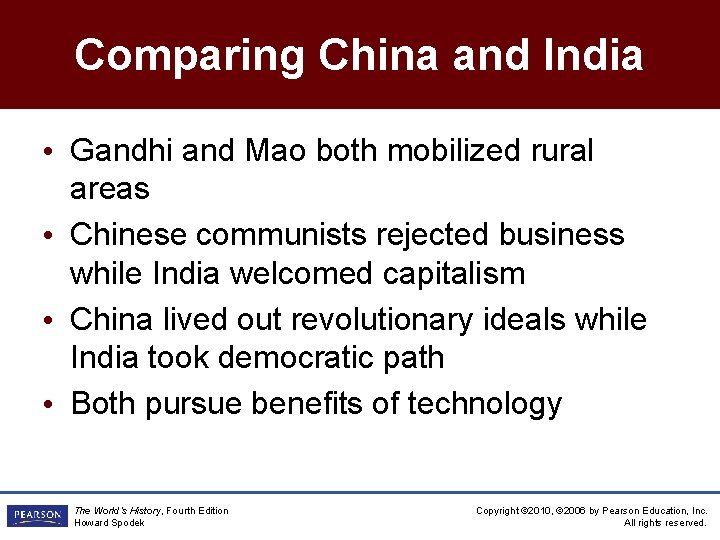 Comparing China and India

• Gandhi and Mao both mobilized rural areas
• Chinese communists rejected business while India welcomed capitalism
• China lived out revolutionary ideals while India took democratic path
• Both pursue benefits of technology

PEARSON

The World's History, Fourth Edition
Howard Spodek

Copyright ©2010, ©2006 by Pearson Education, Inc.
All rights reserved.